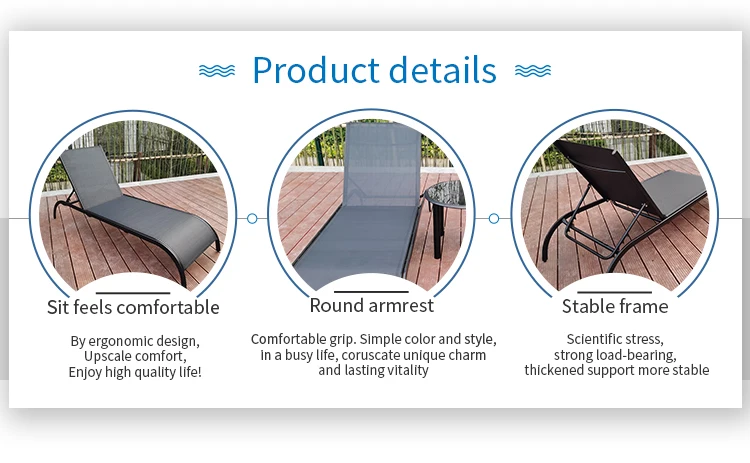 Product details

Sit feels comfortable

By ergonomic design,
Upscale comfort,
Enjoy high quality life!

Round armrest

Comfortable grip. Simple color and style,
in a busy life, coruscate unique charm
and lasting vitality

Stable frame

Scientific stress,
strong load-bearing,
thickened support more stable